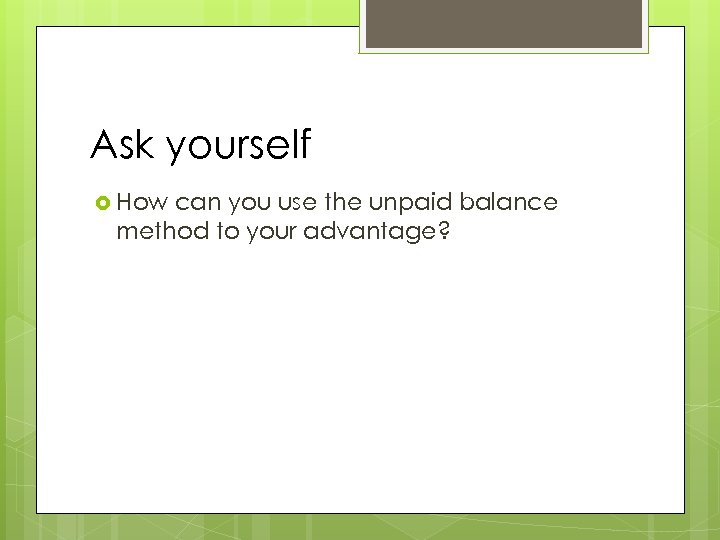 Ask yourself

How can you use the unpaid balance method to your advantage?